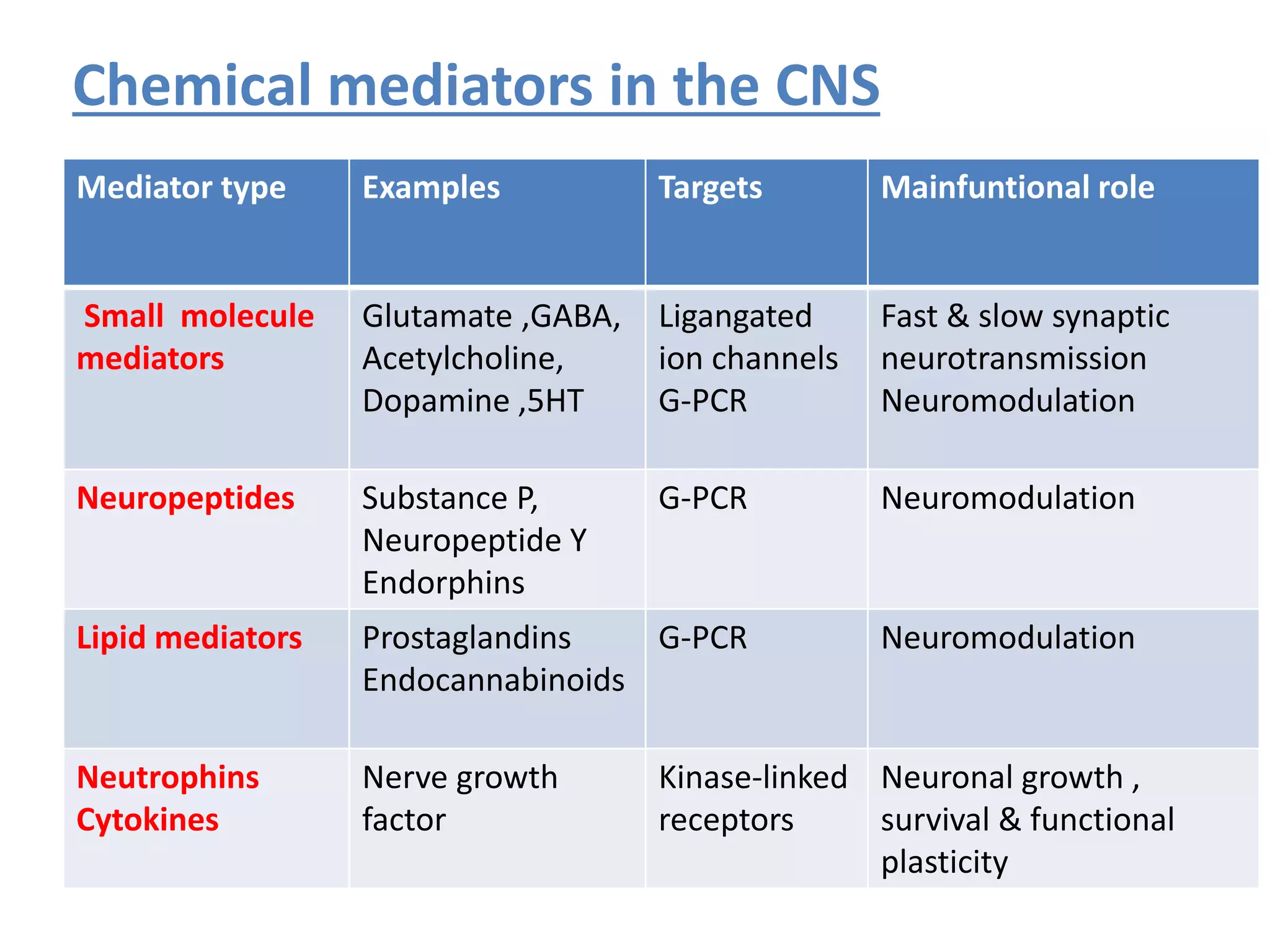 Chemical mediators in the CNS

| Mediator type | Examples | Targets | Mainfuntional role |
|---|---|---|---|
| Small molecule mediators | Glutamate ,GABA, Acetylcholine, Dopamine ,5HT | Ligangated ion channels G-PCR | Fast & slow synaptic neurotransmission Neuromodulation |
| Neuropeptides | Substance P, Neuropeptide Y Endorphins | G-PCR | Neuromodulation |
| Lipid mediators | Prostaglandins Endocannabinoids | G-PCR | Neuromodulation |
| Neutrophins Cytokines | Nerve growth factor | Kinase-linked receptors | Neuronal growth , survival & functional plasticity |